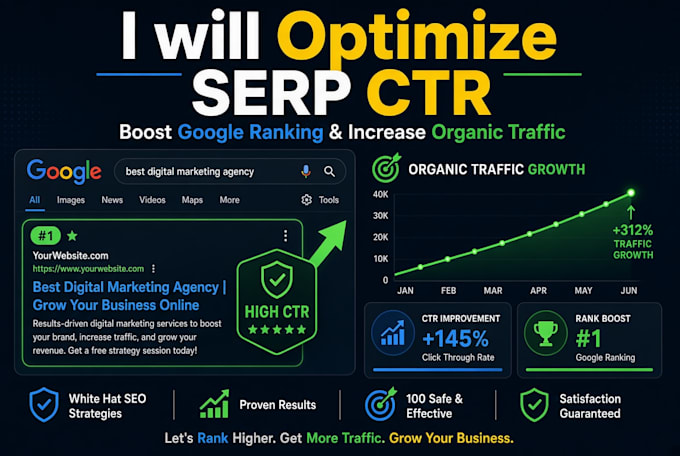 I will Optimize SERP CTR

Boost Google Ranking & Increase Organic Traffic

Google best digital marketing agency

All Images News Videos Maps More Tools

#1 ★

YourWebsite.com
https://www.yourwebsite.com

Best Digital Marketing Agency | Grow Your Business Online

Results-driven digital marketing services to boost your brand, increase traffic, and grow your revenue. Get a free strategy session today!

HIGH CTR
★★★★★

ORGANIC TRAFFIC GROWTH

40K
30K
20K
10K
0

JAN FEB MAR APR MAY JUN

+312% TRAFFIC GROWTH

CTR IMPROVEMENT
+145%
Click Through Rate

RANK BOOST
#1
Google Ranking

White Hat SEO Strategies

Proven Results

100 Safe & Effective

Satisfaction Guaranteed

Let's Rank Higher. Get More Traffic. Grow Your Business.